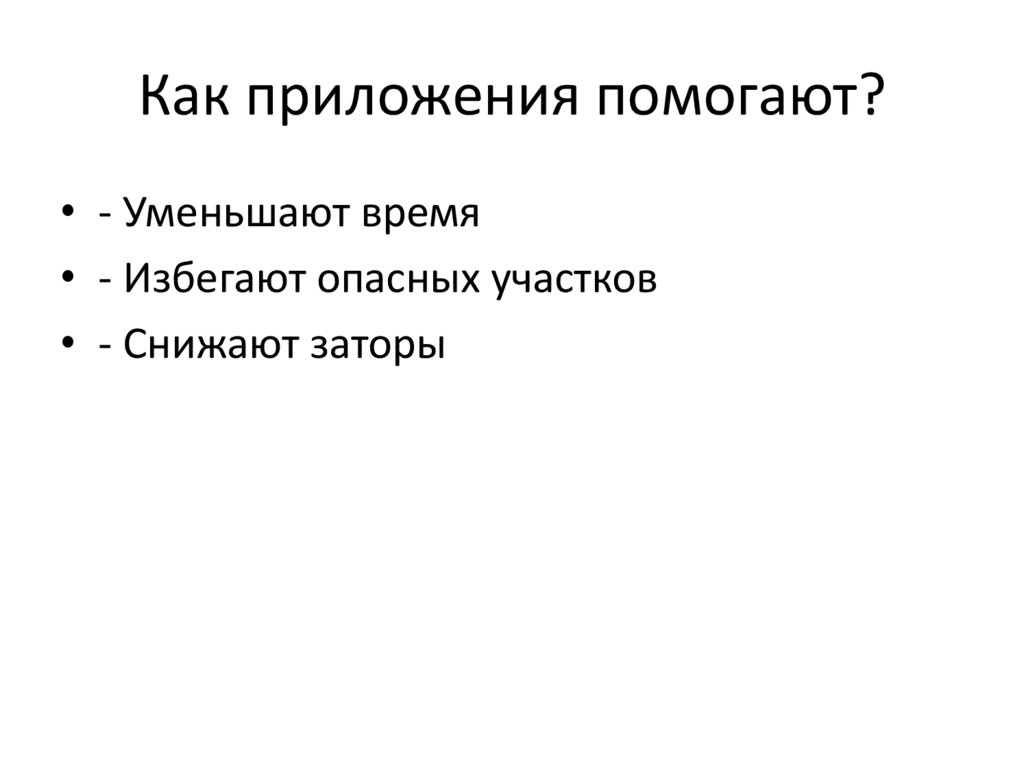 Как приложения помогают?

• - Уменьшают время
• - Избегают опасных участков
• - Снижают заторы